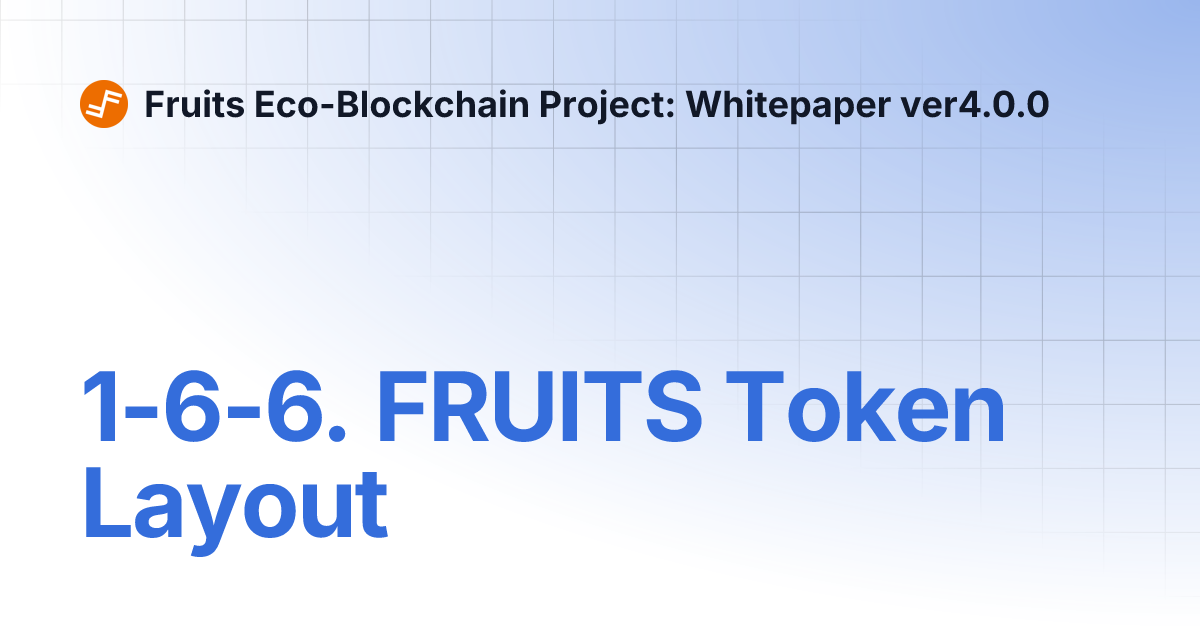 Fruits Eco-Blockchain Project: Whitepaper ver4.0.0

1-6-6. FRUITS Token Layout